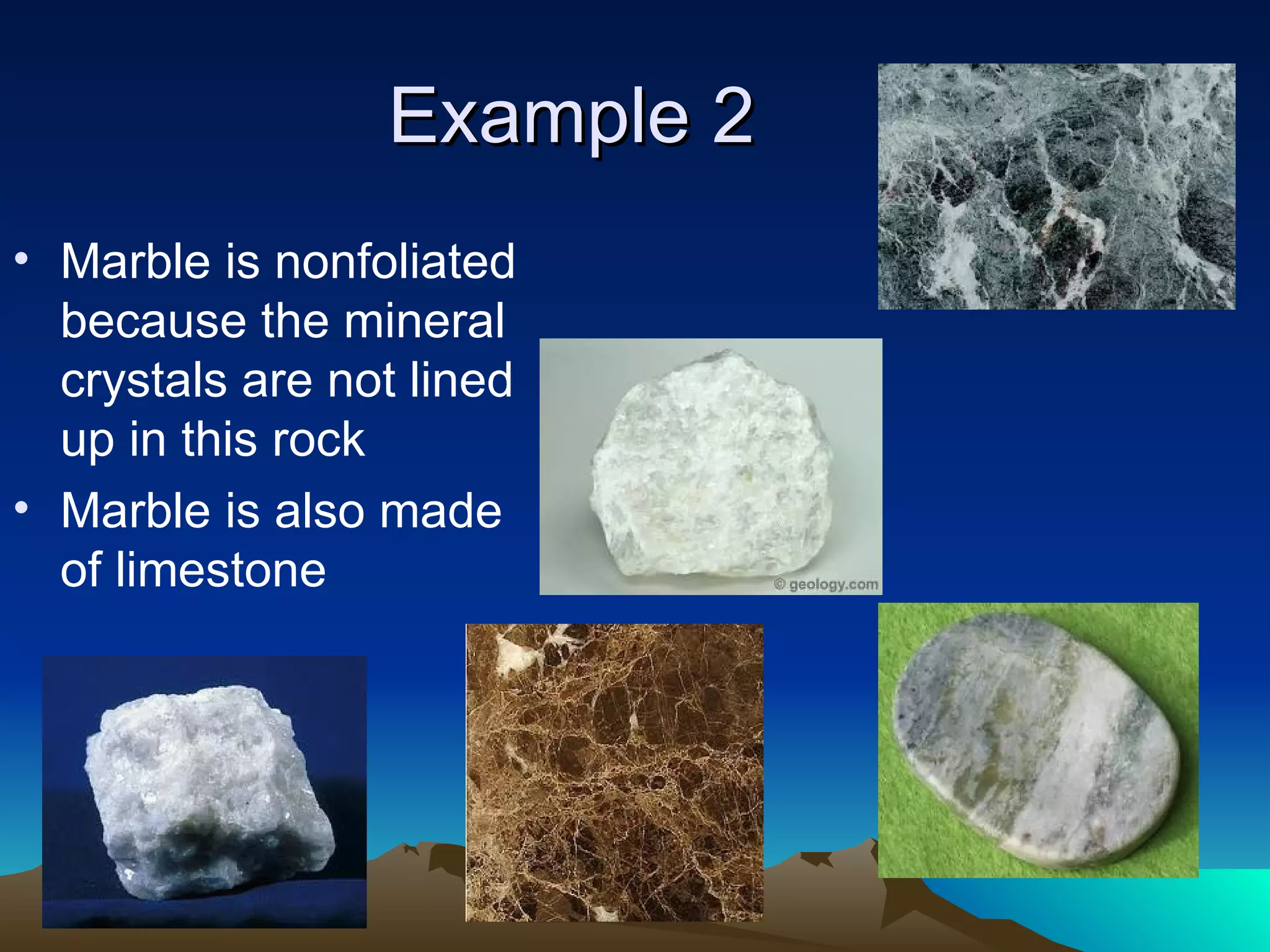 Example 2

• Marble is nonfoliated because the mineral crystals are not lined up in this rock
• Marble is also made of limestone

© geology.com